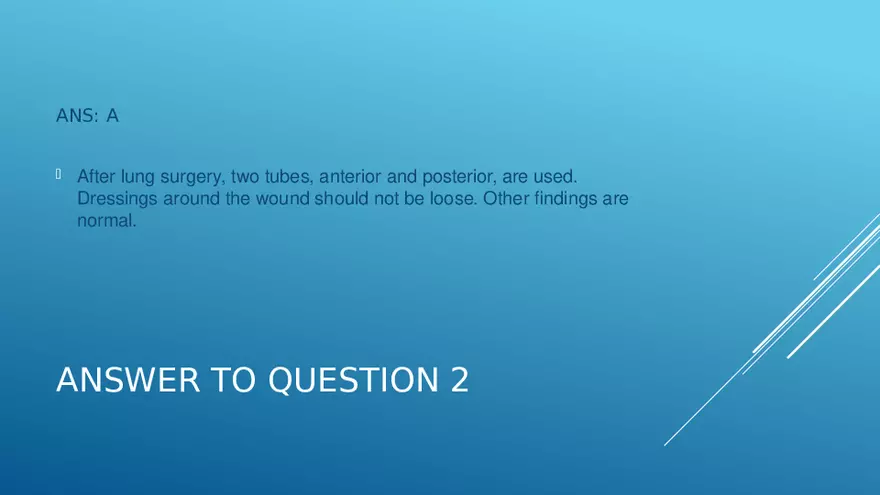 ANS: A

After lung surgery, two tubes, anterior and posterior, are used. Dressings around the wound should not be loose. Other findings are normal.

ANSWER TO QUESTION 2